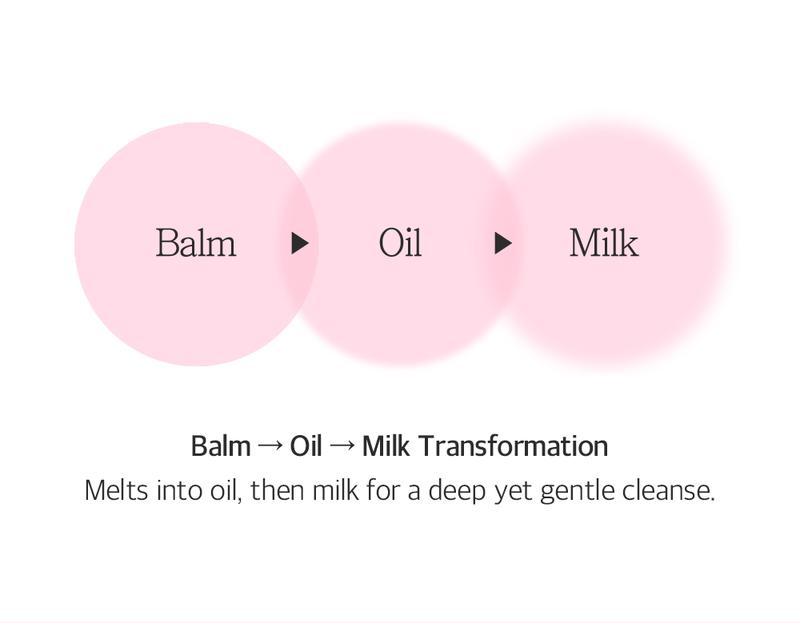 Balm ▶ Oil ▶ Milk

Balm → Oil → Milk Transformation
Melts into oil, then milk for a deep yet gentle cleanse.